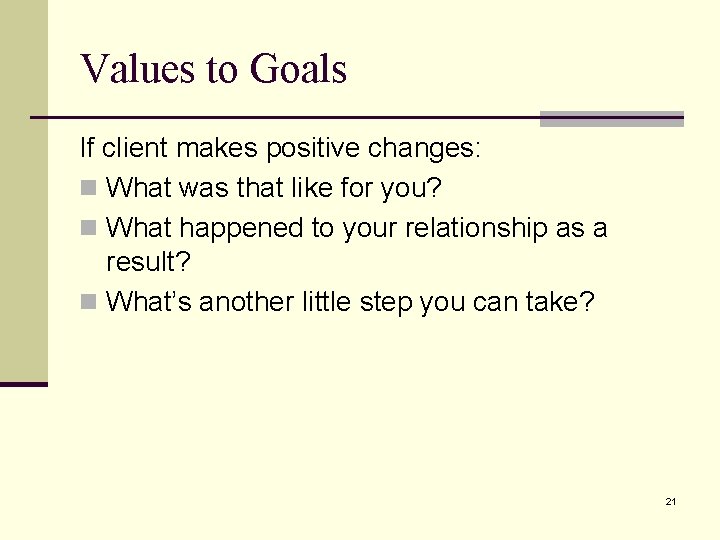 Values to Goals

If client makes positive changes:

- What was that like for you?
- What happened to your relationship as a result?
- What's another little step you can take?

21